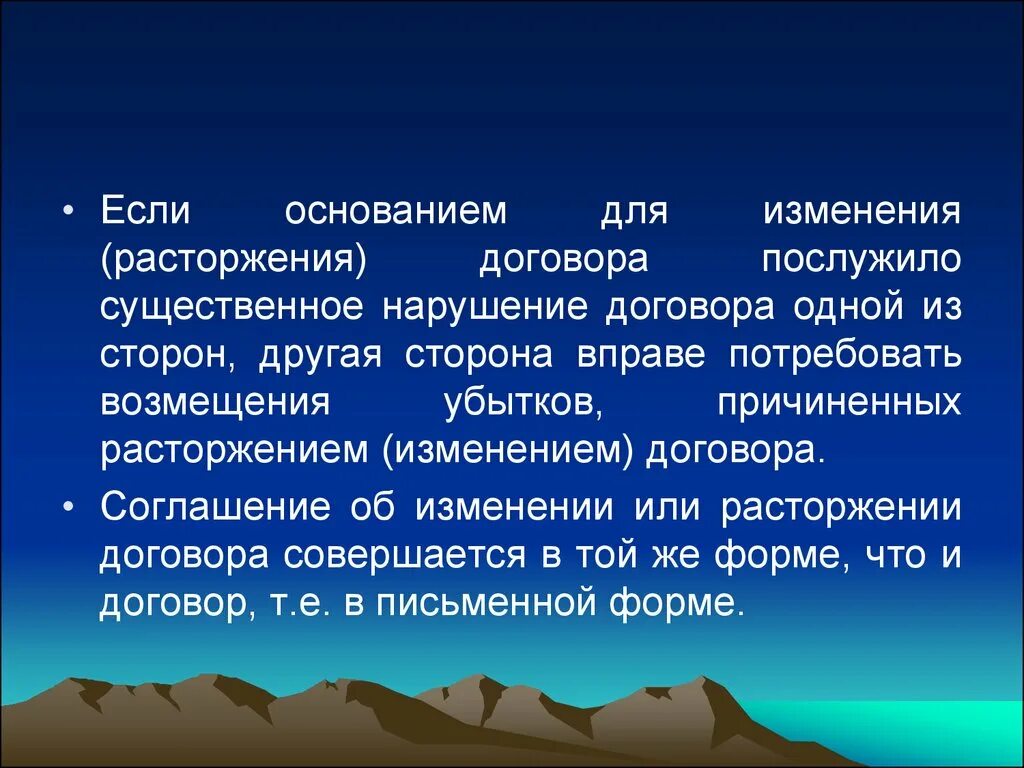 • Если основанием для изменения (расторжения) договора послужило существенное нарушение договора одной из сторон, другая сторона вправе потребовать возмещения убытков, причиненных расторжением (изменением) договора.

• Соглашение об изменении или расторжении договора совершается в той же форме, что и договор, т.е. в письменной форме.